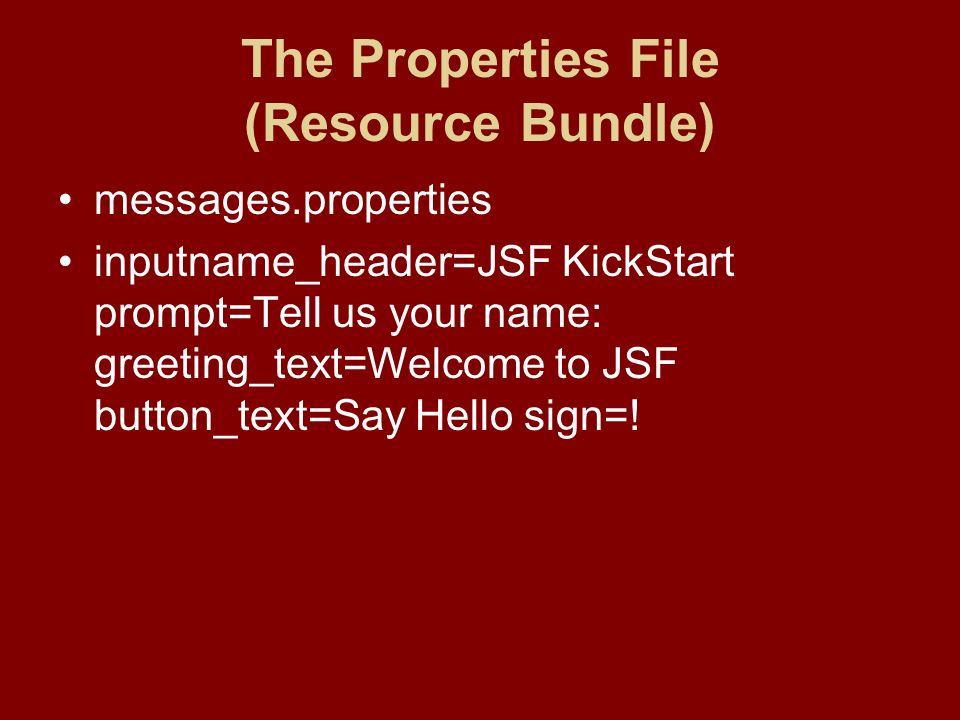 The Properties File
(Resource Bundle)

• messages.properties

• inputname_header=JSF KickStart
prompt=Tell us your name:
greeting_text=Welcome to JSF
button_text=Say Hello sign=!